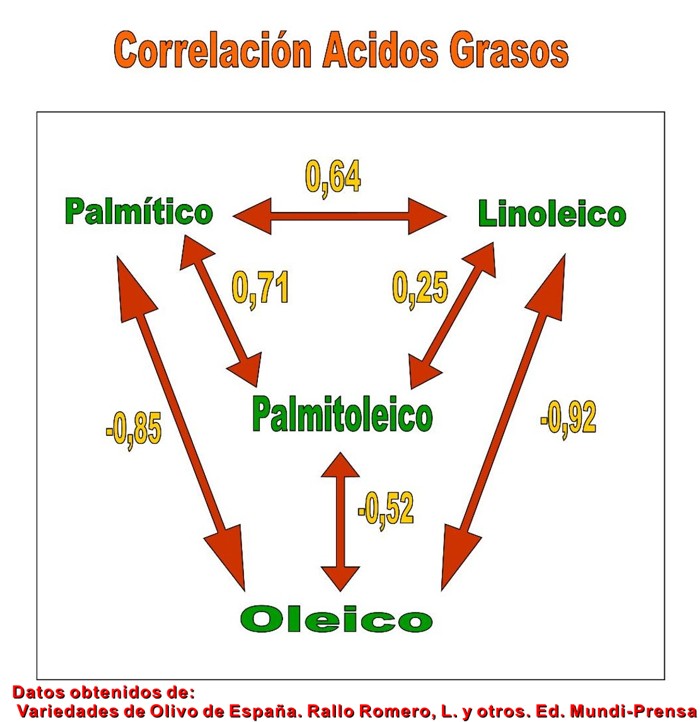 Correlación Acidos Grasos

0,64

Palmítico

Linoleico

0,71

0,25

Palmitoleico

-0,85

-0,92

-0,52

Oleico

Datos obtenidos de:
Variedades de Olivo de España. Rallo Romero, L. y otros. Ed. Mundi-Prensa